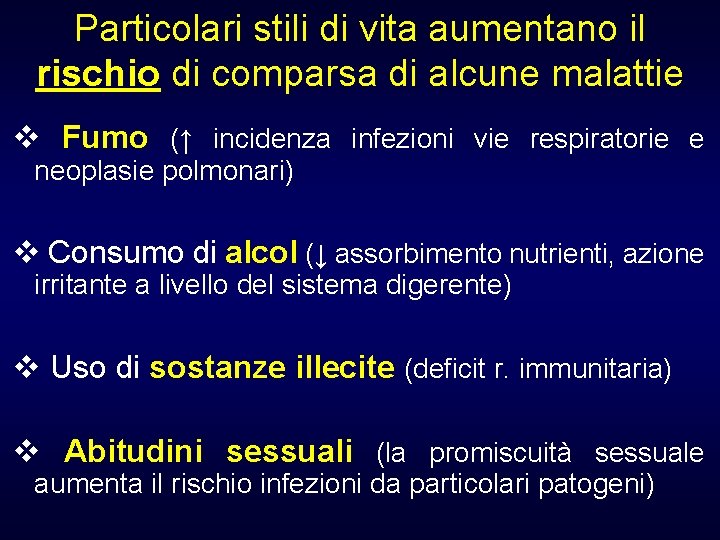 Particolari stili di vita aumentano il rischio di comparsa di alcune malattie

❖ Fumo (↑ incidenza infezioni vie respiratorie e neoplasie polmonari)

❖ Consumo di alcol (↓ assorbimento nutrienti, azione irritante a livello del sistema digerente)

❖ Uso di sostanze illecite (deficit r. immunitaria)

❖ Abitudini sessuali (la promiscuità sessuale aumenta il rischio infezioni da particolari patogeni)